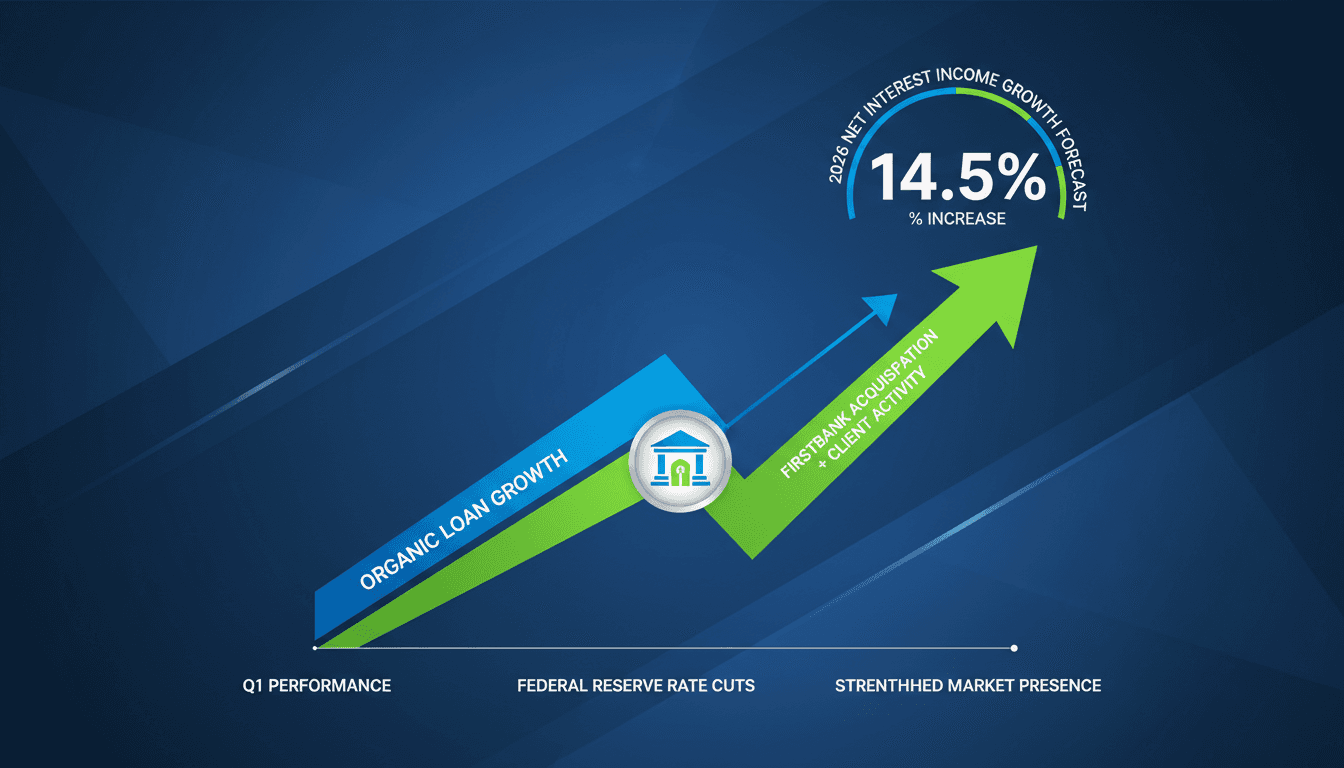 2026 NET INTEREST INCOME GROWTH FORECAST

14.5%

% INCREASE

ORGANIC LOAN GROWTH

FIRSTBANK ACQUISPATION + CLIENT ACTIVITY

Q1 PERFORMANCE

FEDERAL RESERVE RATE CUTS

STRENTHHED MARKET PRESENCE